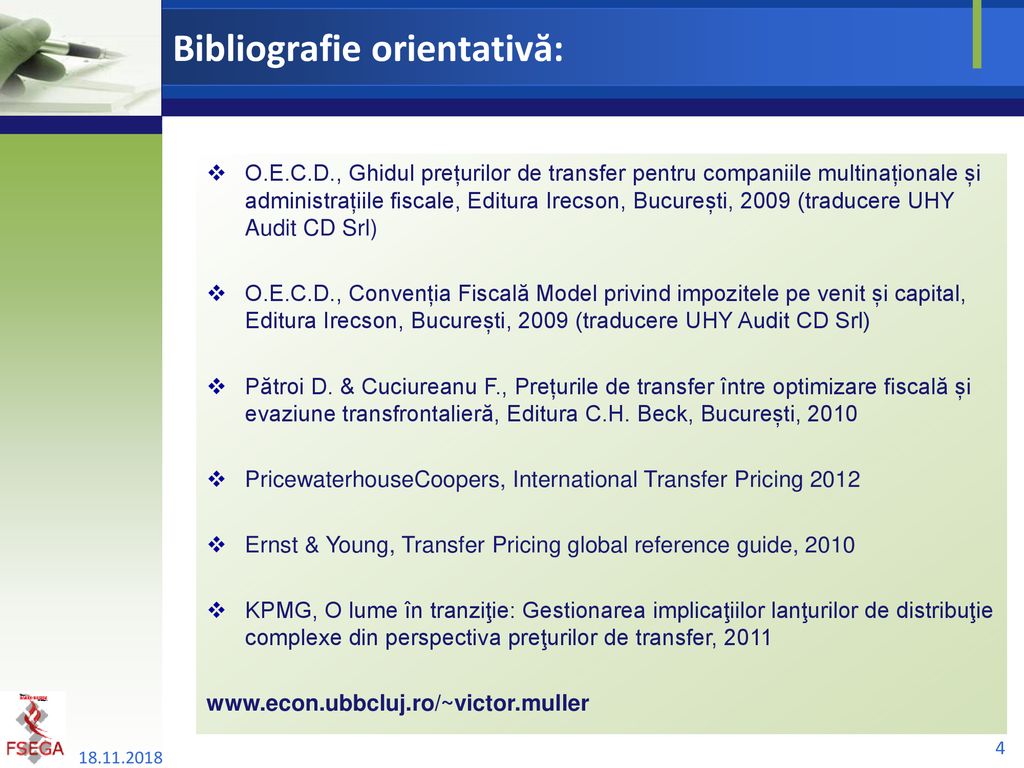 Bibliografie orientativă:

❖ O.E.C.D., Ghidul prețurilor de transfer pentru companiile multinaționale și administrațiile fiscale, Editura Irecson, București, 2009 (traducere UHY Audit CD Srl)

❖ O.E.C.D., Convenția Fiscală Model privind impozitele pe venit și capital, Editura Irecson, București, 2009 (traducere UHY Audit CD Srl)

❖ Pătroi D. & Cuciureanu F., Prețurile de transfer între optimizare fiscală și evaziune transfrontalieră, Editura C.H. Beck, București, 2010

❖ PricewaterhouseCoopers, International Transfer Pricing 2012

❖ Ernst & Young, Transfer Pricing global reference guide, 2010

❖ KPMG, O lume în tranziţie: Gestionarea implicaţiilor lanţurilor de distribuţie complexe din perspectiva preţurilor de transfer, 2011

www.econ.ubbcluj.ro/~victor.muller

FSEGA

18.11.2018

4